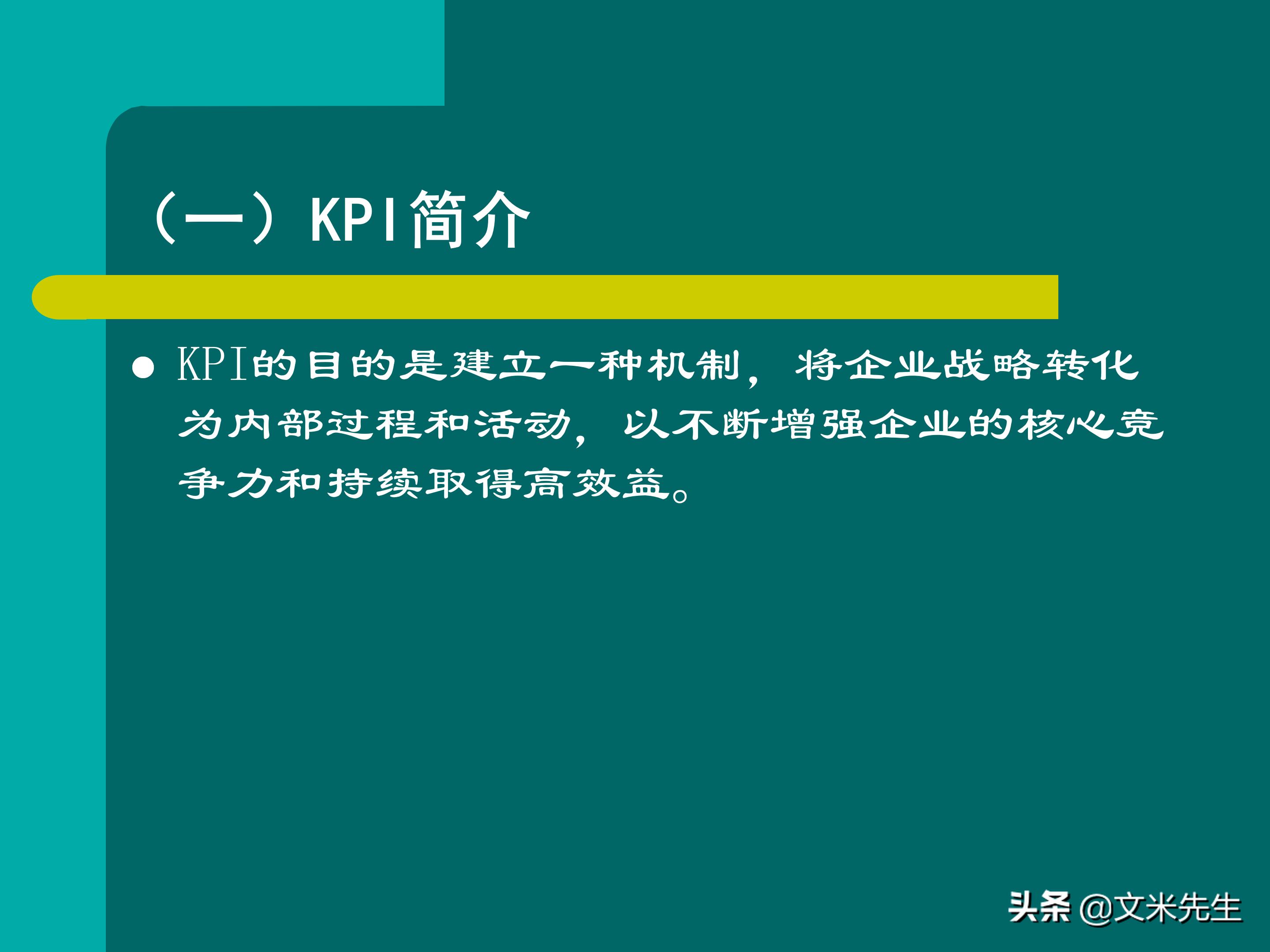 （一）KPI简介

● KPI的目的是建立一种机制，将企业战略转化为内部过程和活动，以不断增强企业的核心竞争力和持续取得高效益。

头条 @文米先生